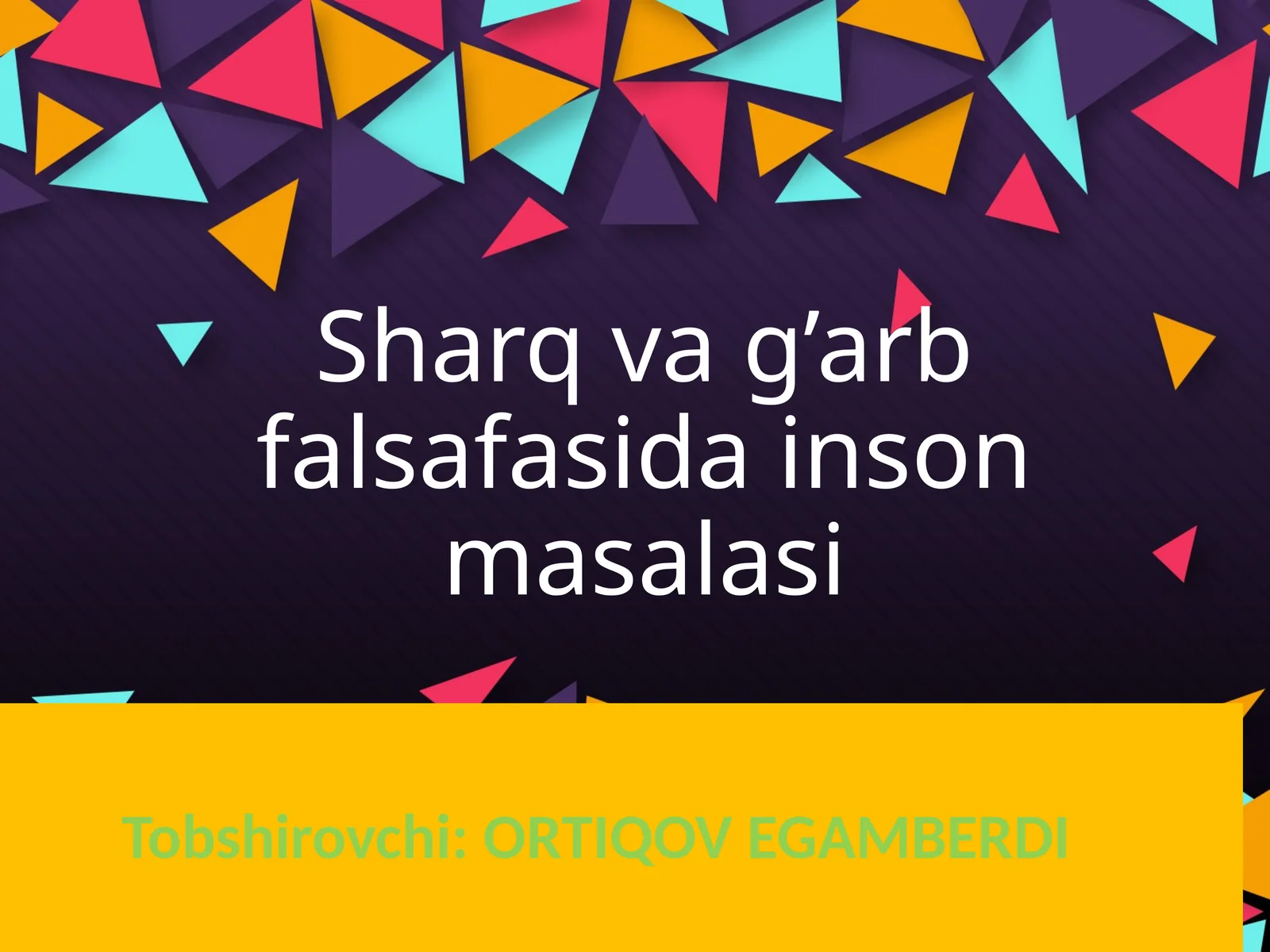 Sharq va g’arb falsafasida inson masalasi

Tobshirovchi: ORTIQOV EGAMBERDI